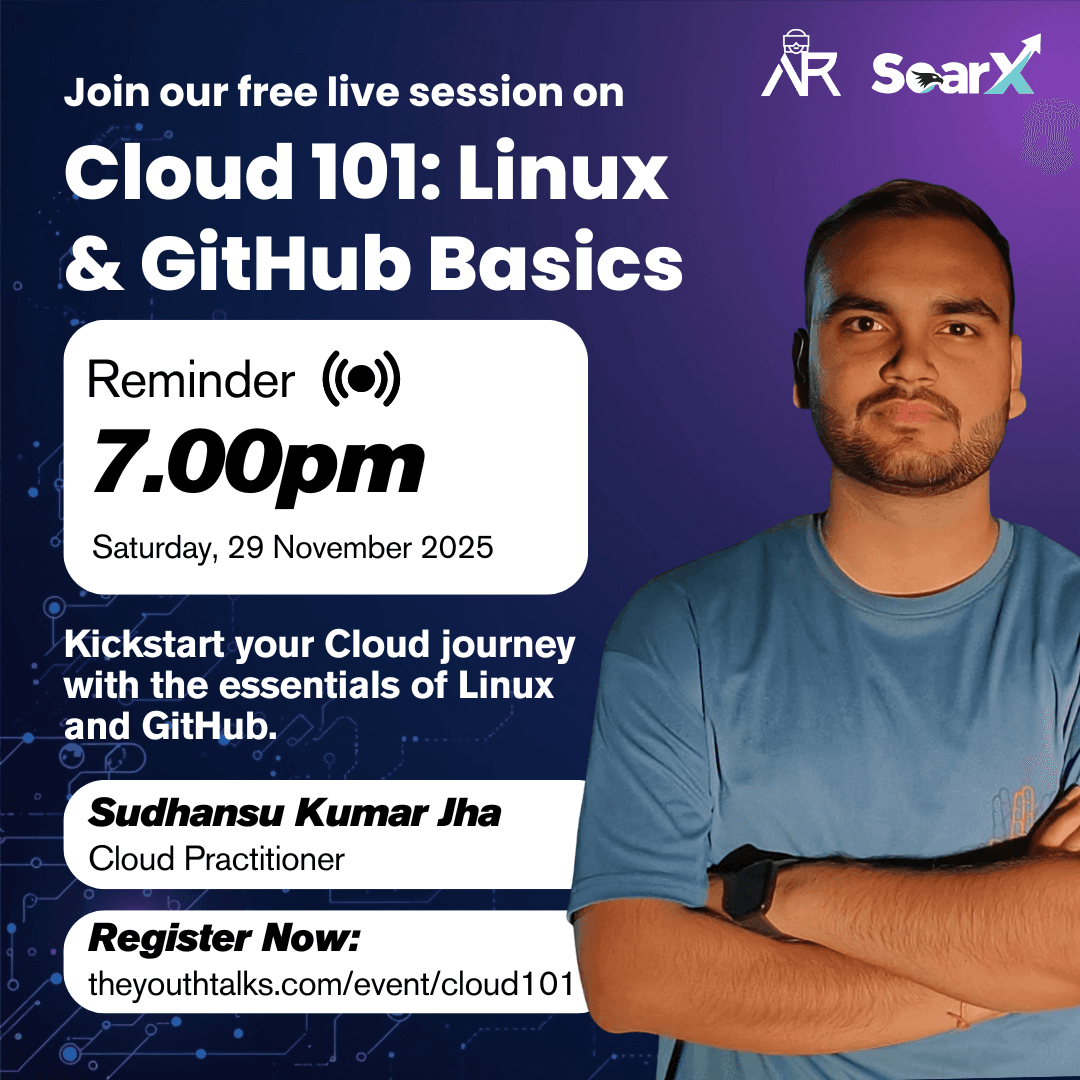 AR SoarX

Join our free live session on

Cloud 101: Linux & GitHub Basics

Reminder

7.00pm

Saturday, 29 November 2025

Kickstart your Cloud journey with the essentials of Linux and GitHub.

Sudhansu Kumar Jha
Cloud Practitioner

Register Now:
theyouthtalks.com/event/cloud101